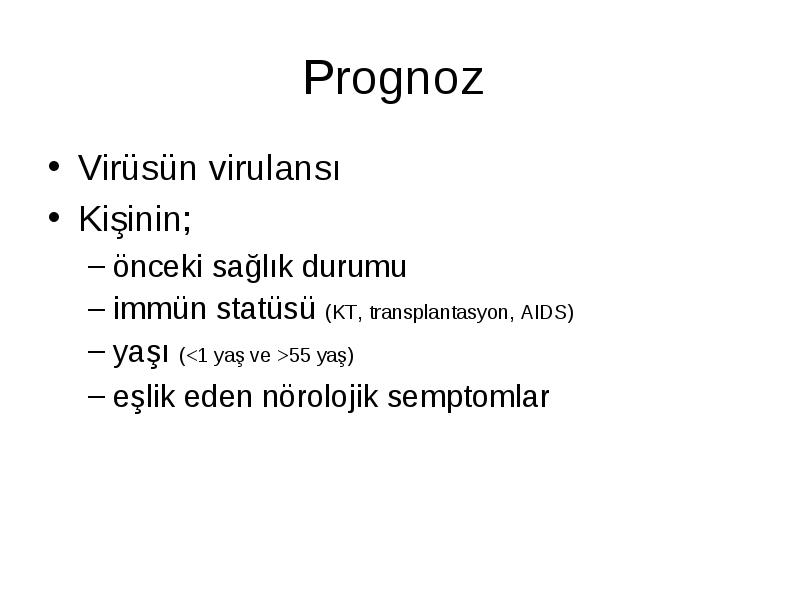 Prognoz

• Virüsün virulansı
• Kişinin;
– önceki sağlık durumu
– immün statüsü (KT, transplantasyon, AIDS)
– yaşı (<1 yaş ve >55 yaş)
– eşlik eden nörolojik semptomlar